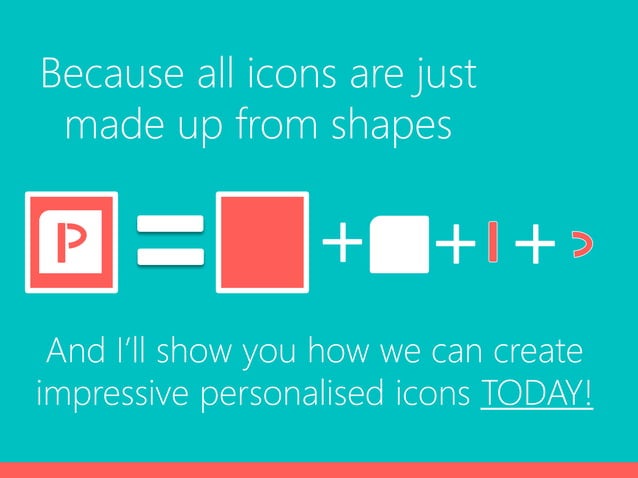 Because all icons are just made up from shapes

P = + + +

And I'll show you how we can create impressive personalised icons TODAY!